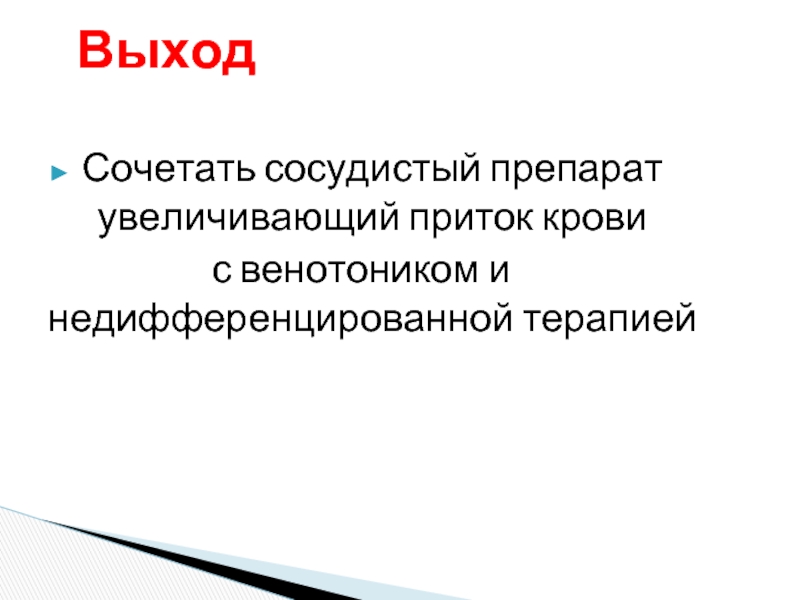 Выход

Сочетать сосудистый препарат увеличивающий приток крови с венотоником и недифференцированной терапией